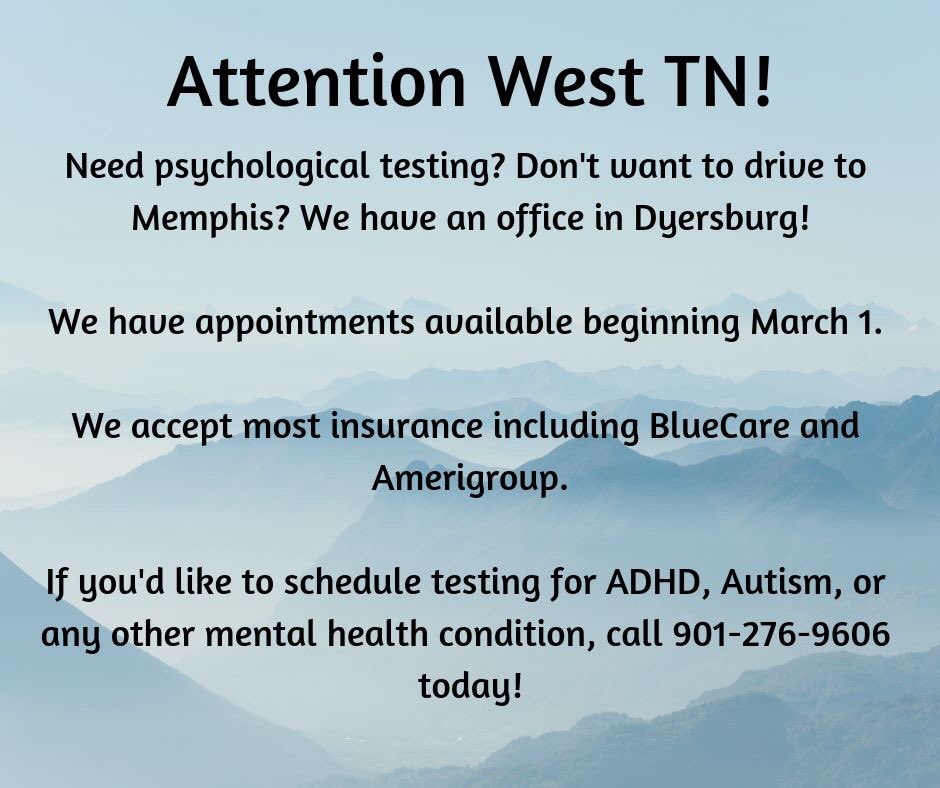 Attention West TN!

Need psychological testing? Don't want to drive to Memphis? We have an office in Dyersburg!

We have appointments available beginning March 1.

We accept most insurance including BlueCare and Amerigroup.

If you'd like to schedule testing for ADHD, Autism, or any other mental health condition, call 901-276-9606 today!